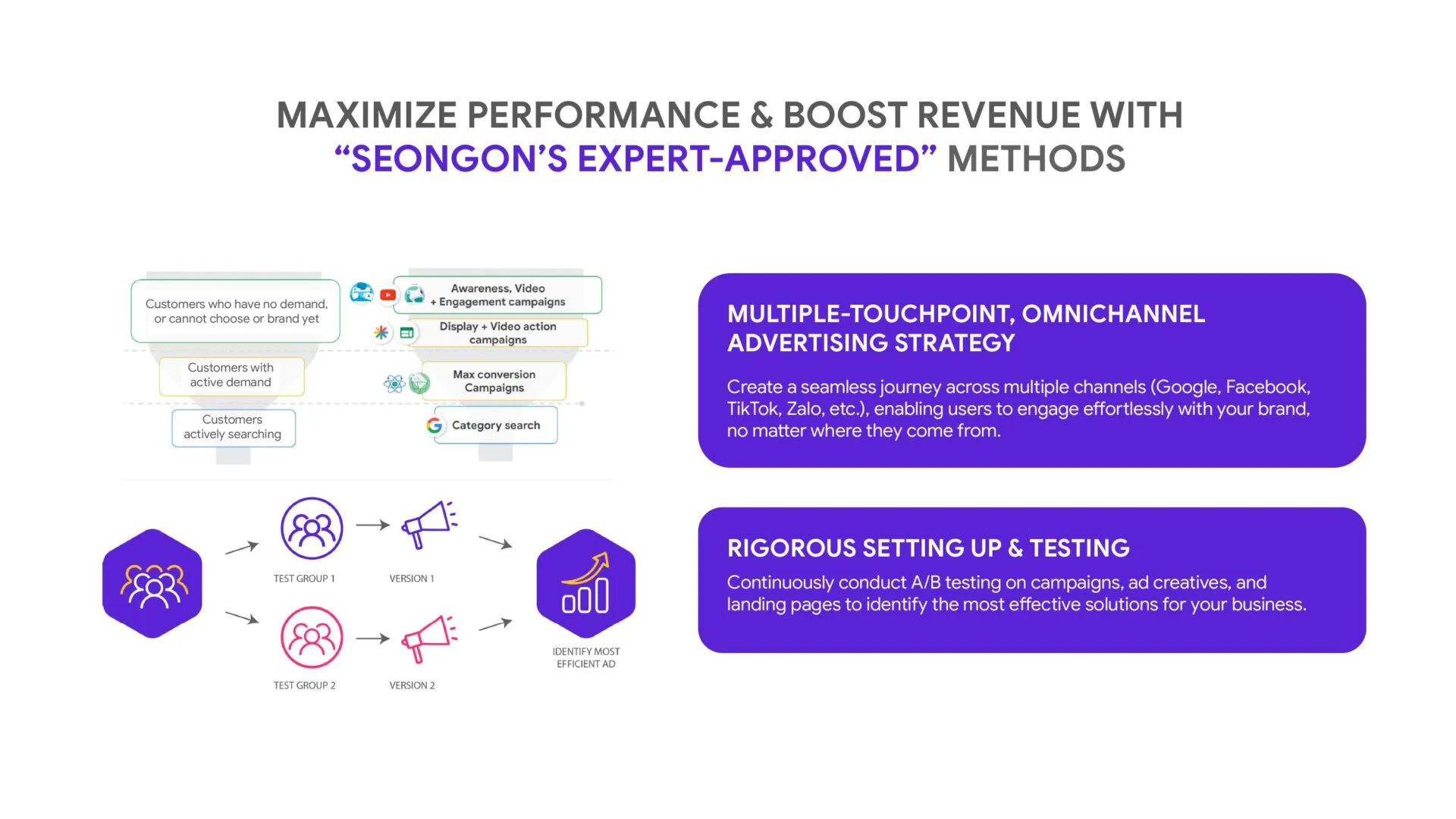 MAXIMIZE PERFORMANCE & BOOST REVENUE WITH “SEONGON’S EXPERT-APPROVED” METHODS

Customers who have no demand, or cannot choose or brand yet

Customers with active demand

Customers actively searching

Awareness, Video + Engagement campaigns

Display + Video action campaigns

Max conversion Campaigns

Category search

TEST GROUP 1

VERSION 1

TEST GROUP 2

VERSION 2

IDENTIFY MOST EFFICIENT AD

MULTIPLE-TOUCHPOINT, OMNICHANNEL ADVERTISING STRATEGY

Create a seamless journey across multiple channels (Google, Facebook, TikTok, Zalo, etc.), enabling users to engage effortlessly with your brand, no matter where they come from.

RIGOROUS SETTING UP & TESTING

Continuously conduct A/B testing on campaigns, ad creatives, and landing pages to identify the most effective solutions for your business.